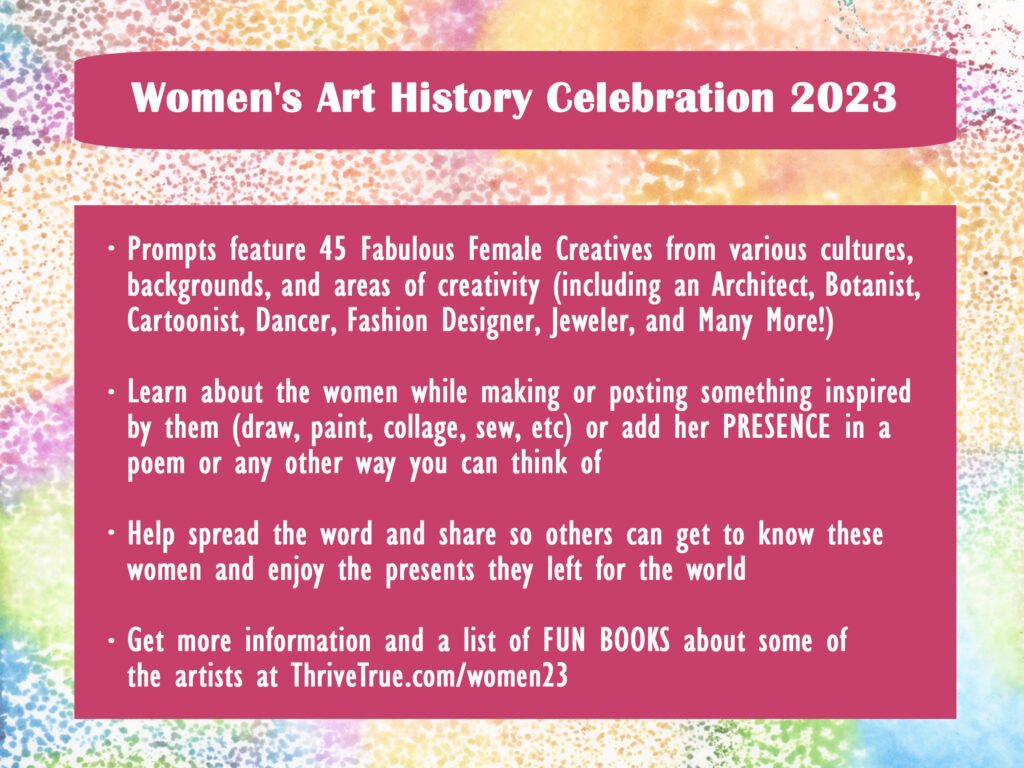 Women's Art History Celebration 2023

• Prompts feature 45 Fabulous Female Creatives from various cultures, backgrounds, and areas of creativity (including an Architect, Botanist, Cartoonist, Dancer, Fashion Designer, Jeweler, and Many More!)

• Learn about the women while making or posting something inspired by them (draw, paint, collage, sew, etc) or add her PRESENCE in a poem or any other way you can think of

• Help spread the word and share so others can get to know these women and enjoy the presents they left for the world

• Get more information and a list of FUN BOOKS about some of the artists at ThriveTrue.com/women23